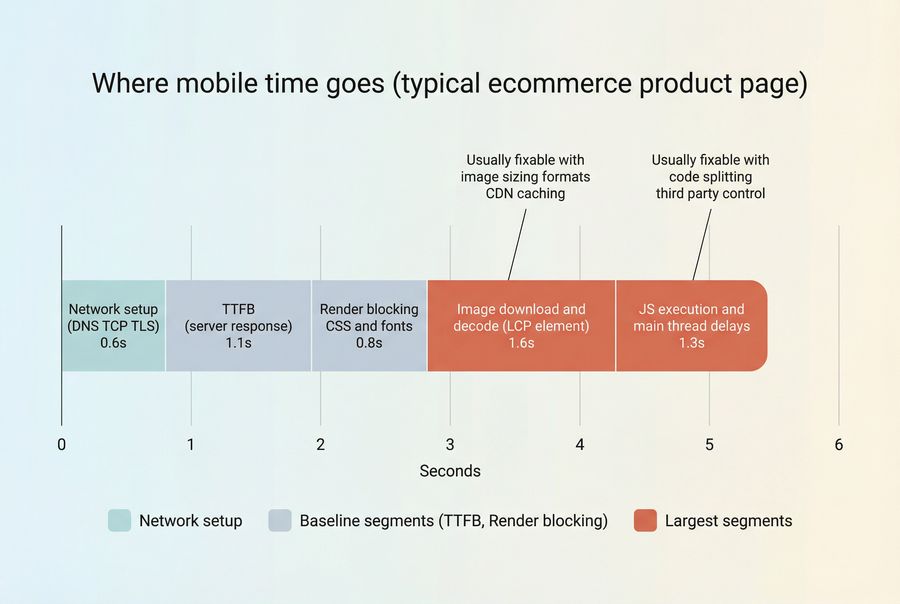 Where mobile time goes (typical ecommerce product page)

Usually fixable with image sizing formats CDN caching

Usually fixable with code splitting third party control

Network setup (DNS TCP TLS) 0.6s

TTFB (server response) 1.1s

Render blocking CSS and fonts 0.8s

Image download and decode (LCP element) 1.6s

JS execution and main thread delays 1.3s

0 1 2 3 4 5 6

Seconds

Network setup

Baseline segments (TTFB, Render blocking)

Largest segments